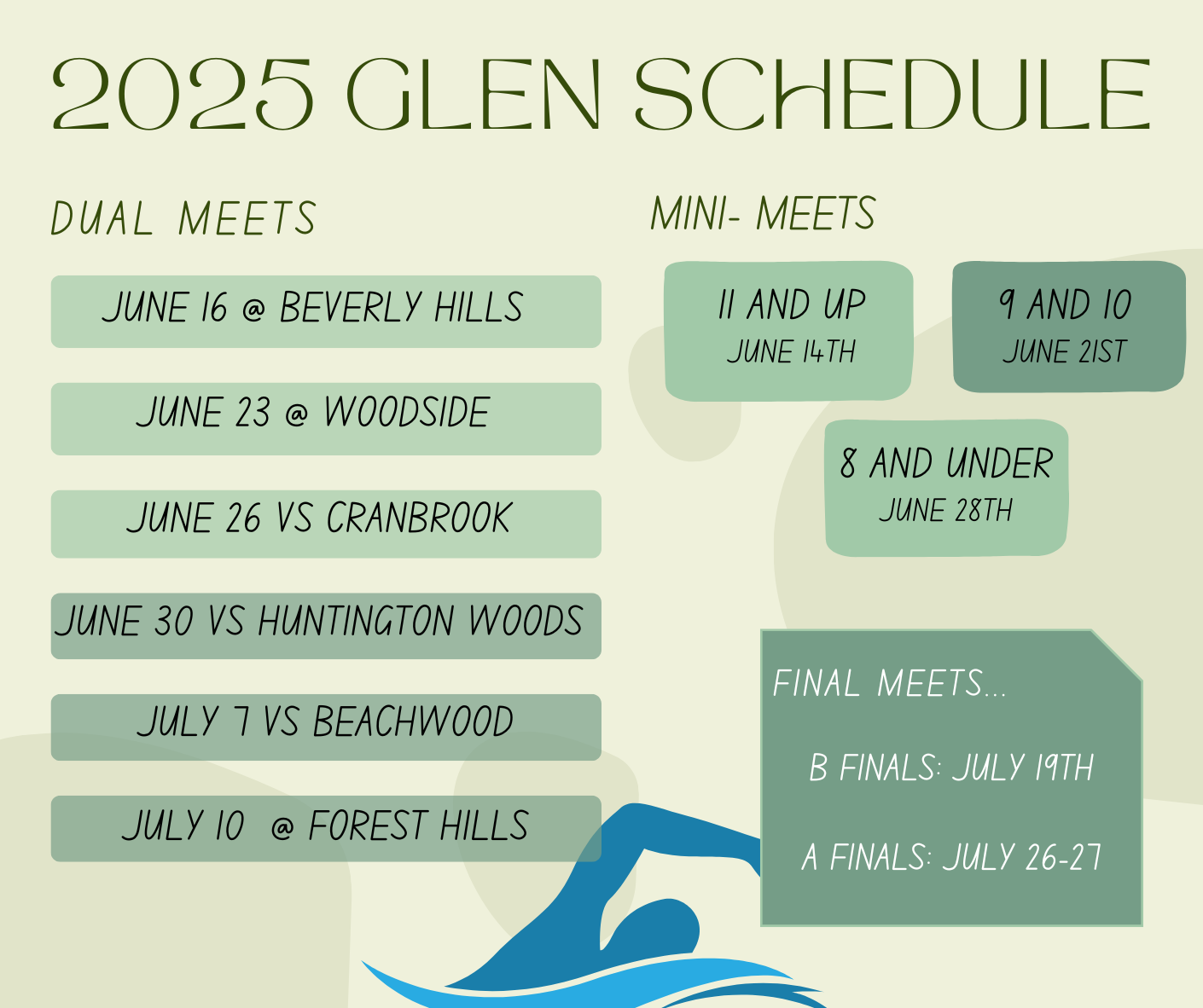 2025 GLEN SCHEDULE

DUAL MEETS

JUNE 16 @ BEVERLY HILLS

JUNE 23 @ WOODSIDE

JUNE 26 VS CRANBROOK

JUNE 30 VS HUNTINGTON WOODS

JULY 7 VS BEACHWOOD

JULY 10 @ FOREST HILLS

MINI- MEETS

11 AND UP
JUNE 14TH

9 AND 10
JUNE 21ST

8 AND UNDER
JUNE 28TH

FINAL MEETS...

B FINALS: JULY 19TH

A FINALS: JULY 26-27